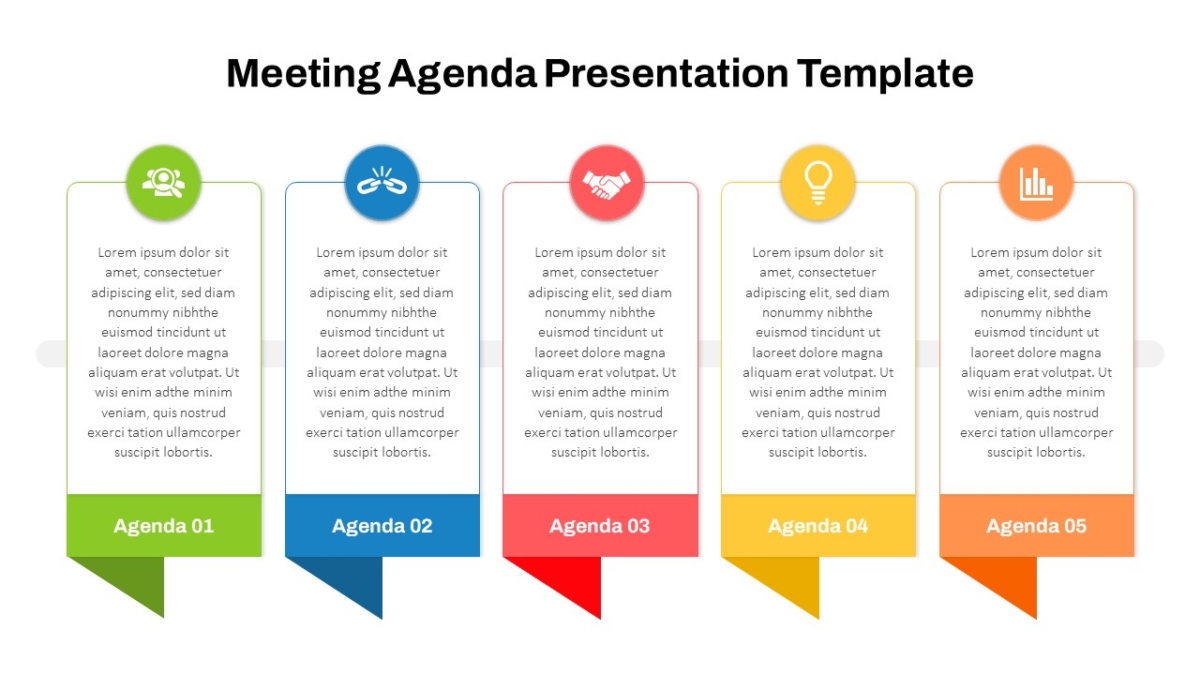 Meeting Agenda Presentation Template

Lorem ipsum dolor sit amet, consectetuer adipiscing elit, sed diam nonummy nibhthe euismod tincidunt ut laoreet dolore magna aliquam erat volutpat. Ut wisi enim adthe minim veniam, quis nostrud exerci tation ullamcorper suscipit lobortis.

Agenda 01

Lorem ipsum dolor sit amet, consectetuer adipiscing elit, sed diam nonummy nibhthe euismod tincidunt ut laoreet dolore magna aliquam erat volutpat. Ut wisi enim adthe minim veniam, quis nostrud exerci tation ullamcorper suscipit lobortis.

Agenda 02

Lorem ipsum dolor sit amet, consectetuer adipiscing elit, sed diam nonummy nibhthe euismod tincidunt ut laoreet dolore magna aliquam erat volutpat. Ut wisi enim adthe minim veniam, quis nostrud exerci tation ullamcorper suscipit lobortis.

Agenda 03

Lorem ipsum dolor sit amet, consectetuer adipiscing elit, sed diam nonummy nibhthe euismod tincidunt ut laoreet dolore magna aliquam erat volutpat. Ut wisi enim adthe minim veniam, quis nostrud exerci tation ullamcorper suscipit lobortis.

Agenda 04

Lorem ipsum dolor sit amet, consectetuer adipiscing elit, sed diam nonummy nibhthe euismod tincidunt ut laoreet dolore magna aliquam erat volutpat. Ut wisi enim adthe minim veniam, quis nostrud exerci tation ullamcorper suscipit lobortis.

Agenda 05